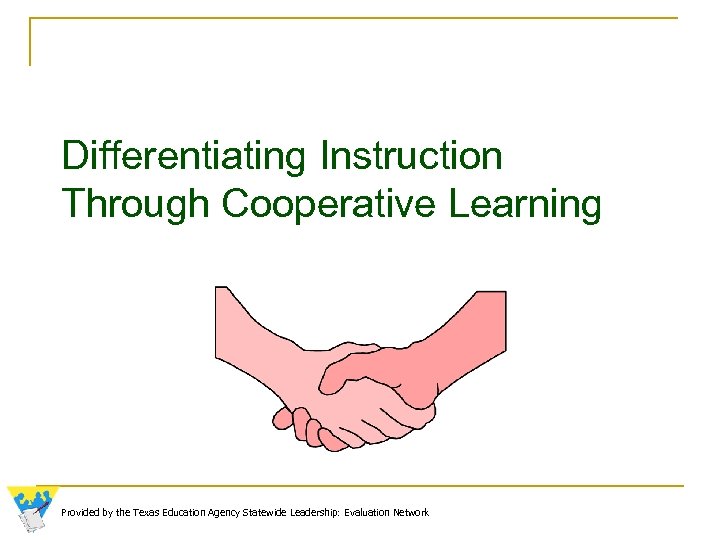 Differentiating Instruction Through Cooperative Learning

Provided by the Texas Education Agency Statewide Leadership: Evaluation Network